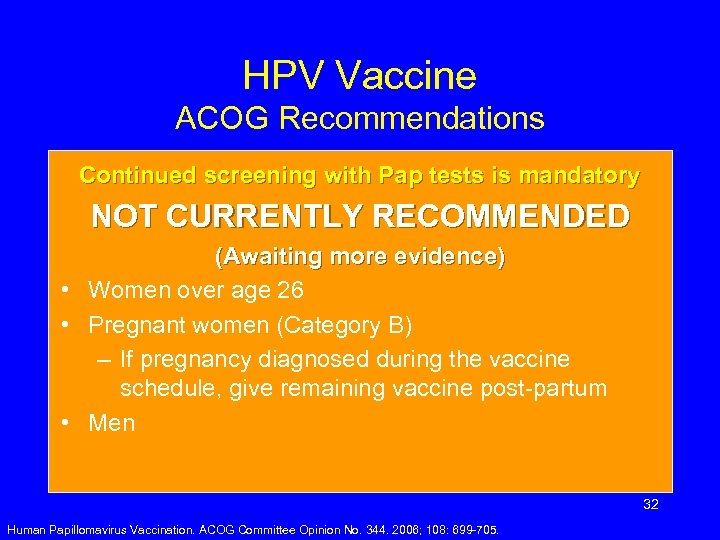 HPV Vaccine
ACOG Recommendations

Continued screening with Pap tests is mandatory

NOT CURRENTLY RECOMMENDED

(Awaiting more evidence)

• Women over age 26
• Pregnant women (Category B)
– If pregnancy diagnosed during the vaccine schedule, give remaining vaccine post-partum
• Men

32

Human Papillomavirus Vaccination. ACOG Committee Opinion No. 344. 2006; 108: 699-705.